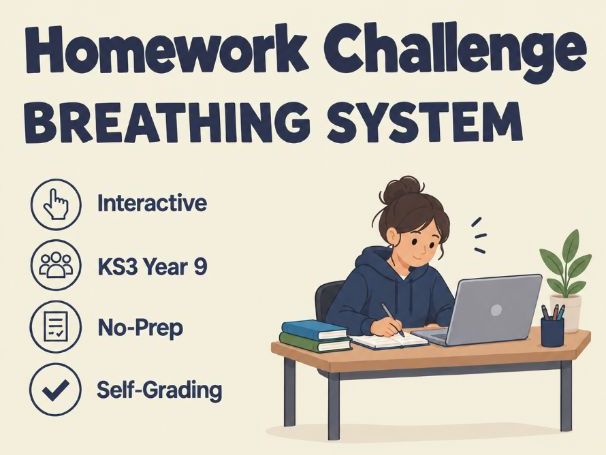 Homework Challenge
BREATHING SYSTEM

Interactive

KS3 Year 9

No-Prep

Self-Grading